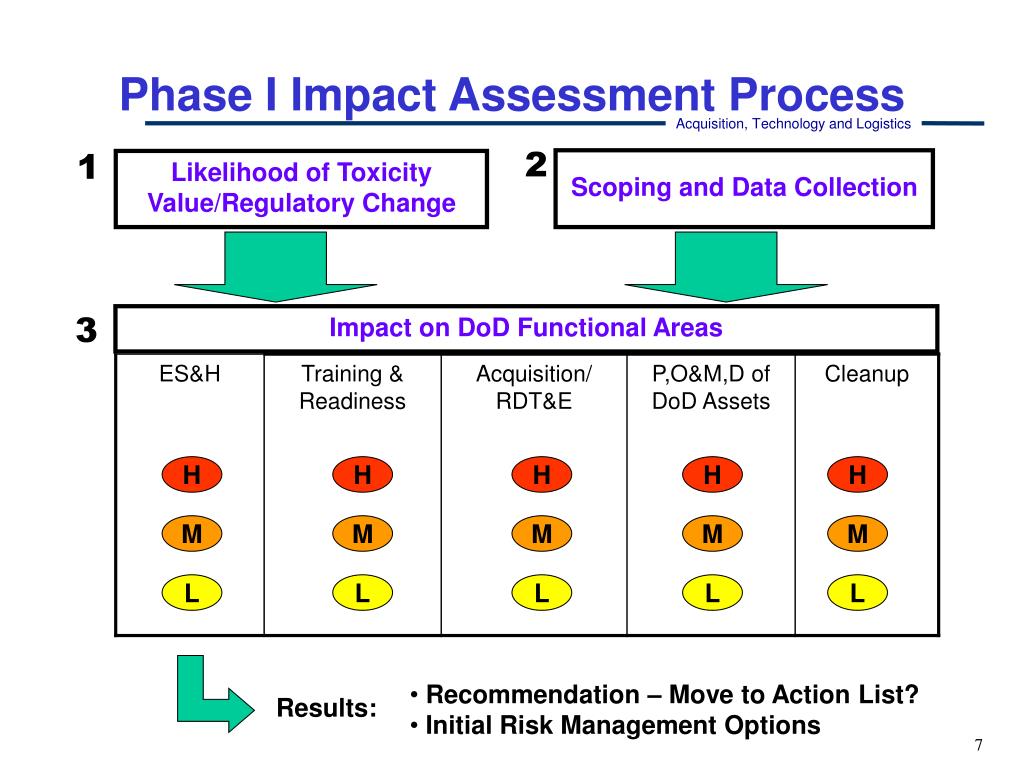 Phase I Impact Assessment Process

Acquisition, Technology and Logistics

1

Likelihood of Toxicity Value/Regulatory Change

2

Scoping and Data Collection

3

Impact on DoD Functional Areas

| ES&H | Training & Readiness | Acquisition/ RDT&E | P,O&M,D of DoD Assets | Cleanup |
|---|---|---|---|---|
| H | H | H | H | H |
| M | M | M | M | M |
| L | L | L | L | L |

Results:

• Recommendation – Move to Action List?
• Initial Risk Management Options

7